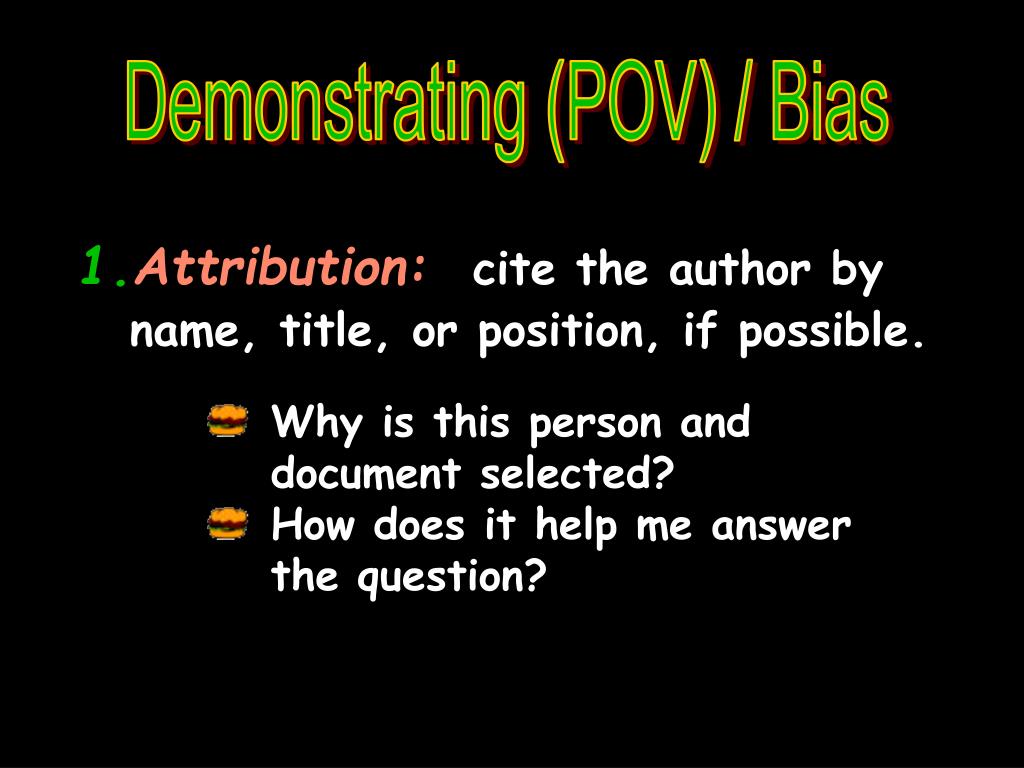 Demonstrating (POV) / Bias

1. Attribution: cite the author by name, title, or position, if possible.

Why is this person and document selected?

How does it help me answer the question?